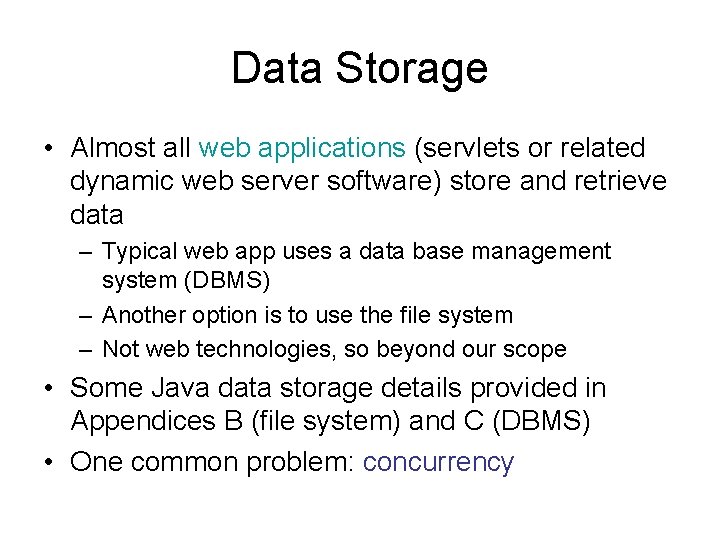 Data Storage

• Almost all web applications (servlets or related dynamic web server software) store and retrieve data

– Typical web app uses a data base management system (DBMS)

– Another option is to use the file system

– Not web technologies, so beyond our scope

• Some Java data storage details provided in Appendices B (file system) and C (DBMS)

• One common problem: concurrency